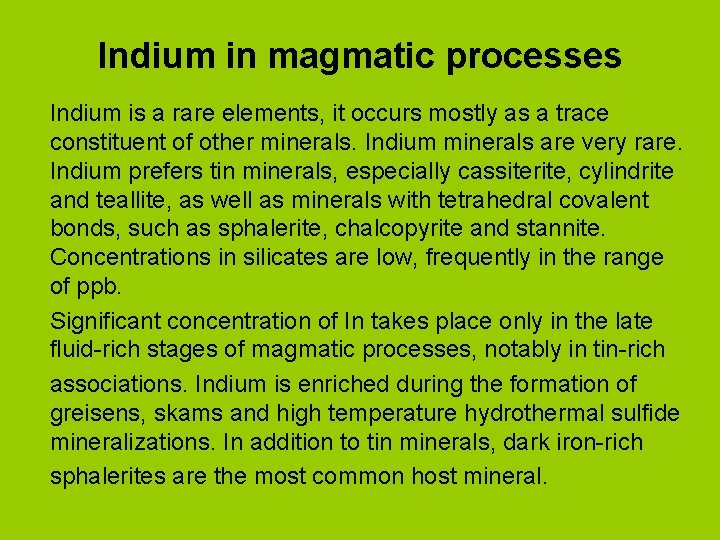 Indium in magmatic processes

Indium is a rare elements, it occurs mostly as a trace constituent of other minerals. Indium minerals are very rare. Indium prefers tin minerals, especially cassiterite, cylindrite and teallite, as well as minerals with tetrahedral covalent bonds, such as sphalerite, chalcopyrite and stannite. Concentrations in silicates are low, frequently in the range of ppb.

Significant concentration of In takes place only in the late fluid-rich stages of magmatic processes, notably in tin-rich associations. Indium is enriched during the formation of greisens, skams and high temperature hydrothermal sulfide mineralizations. In addition to tin minerals, dark iron-rich sphalerites are the most common host mineral.